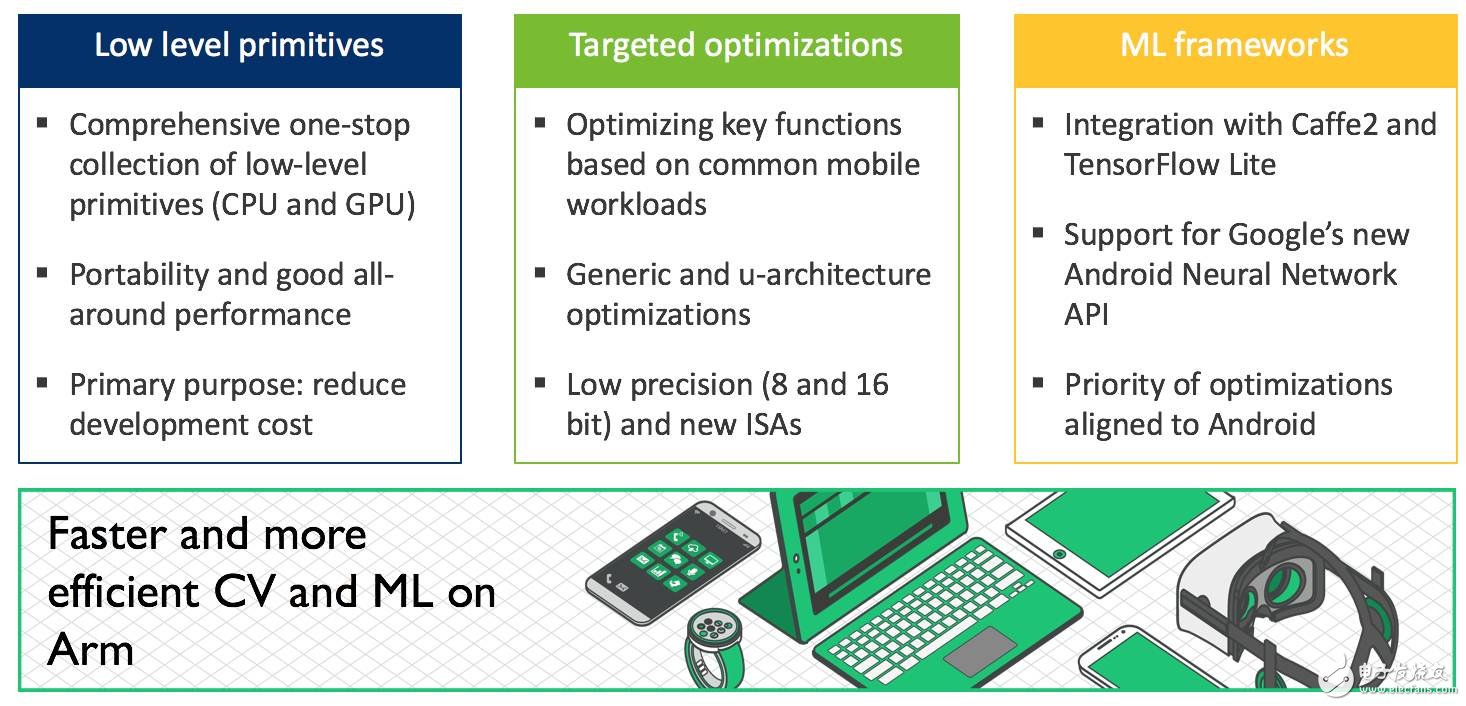 Low level primitives

▪ Comprehensive one-stop collection of low-level primitives (CPU and GPU)

▪ Portability and good all-around performance

▪ Primary purpose: reduce development cost

Targeted optimizations

▪ Optimizing key functions based on common mobile workloads

▪ Generic and u-architecture optimizations

▪ Low precision (8 and 16 bit) and new ISAs

ML frameworks

▪ Integration with Caffe2 and TensorFlow Lite

▪ Support for Google's new Android Neural Network API

▪ Priority of optimizations aligned to Android

Faster and more efficient CV and ML on Arm

电子发烧友
www.elecfans.com